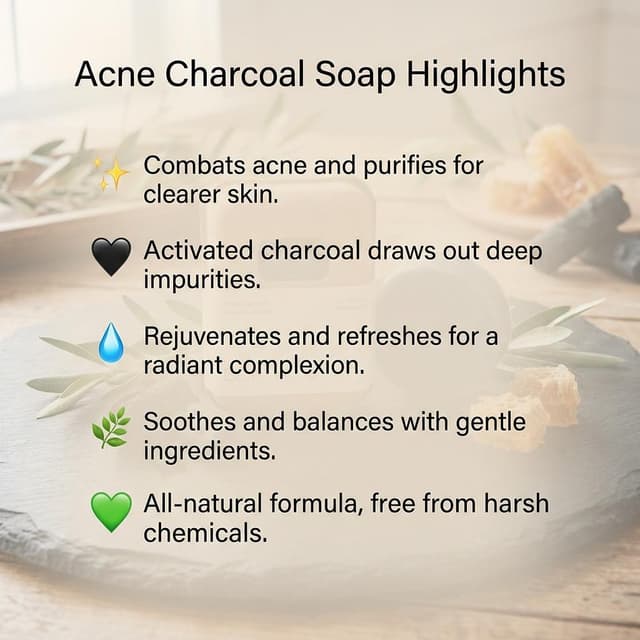 Acne Charcoal Soap Highlights

✨ Combats acne and purifies for clearer skin.

🖤 Activated charcoal draws out deep impurities.

💧 Rejuvenates and refreshes for a radiant complexion.

🌿 Soothes and balances with gentle ingredients.

💚 All-natural formula, free from harsh chemicals.